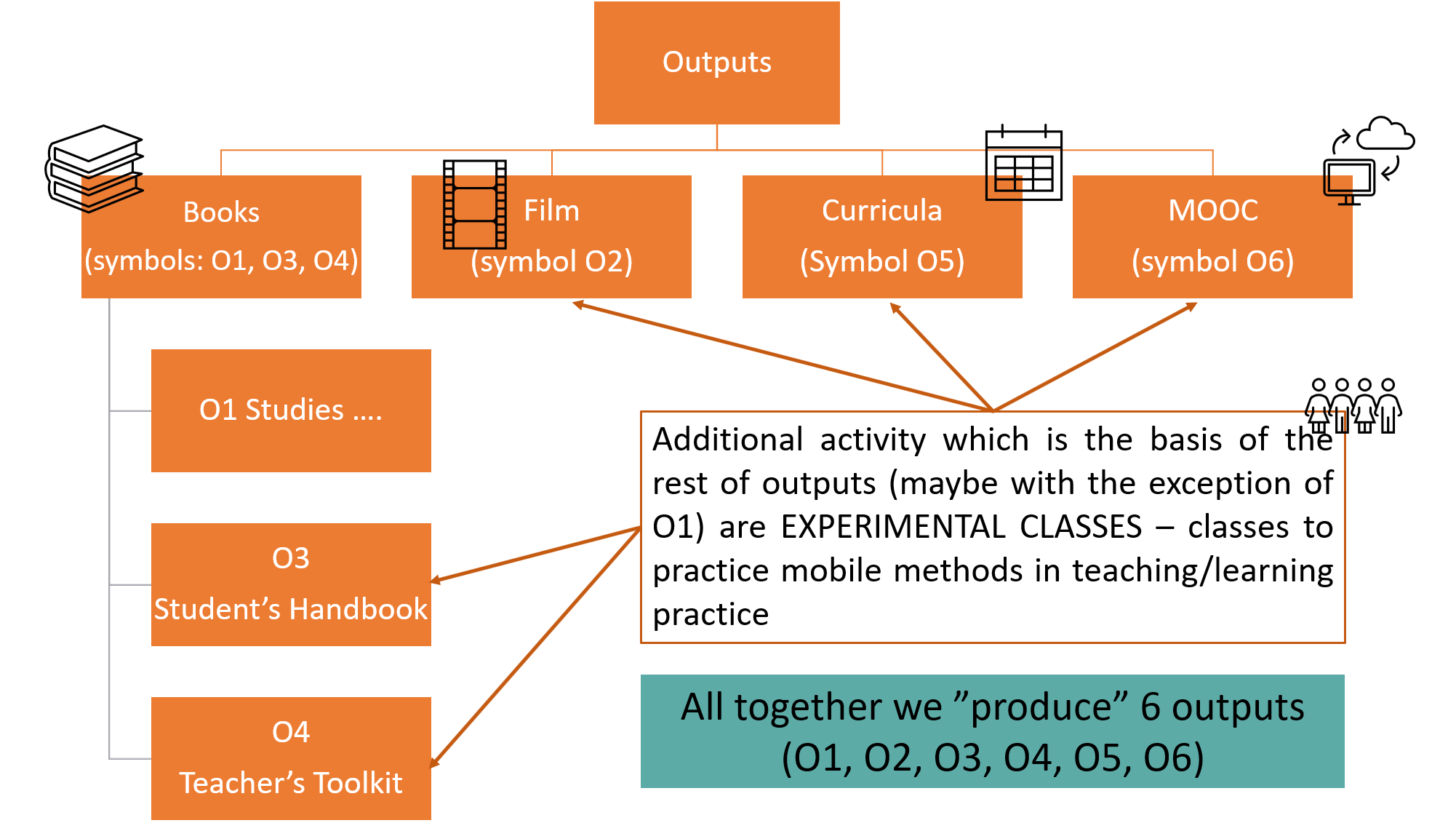 Outputs

Books
(symbols: O1, O3, O4)

Film
(symbol O2)

Curricula
(Symbol O5)

MOOC
(symbol O6)

O1 Studies ….

O3
Student’s Handbook

O4
Teacher’s Toolkit

Additional activity which is the basis of the rest of outputs (maybe with the exception of O1) are EXPERIMENTAL CLASSES – classes to practice mobile methods in teaching/learning practice

All together we ”produce” 6 outputs (O1, O2, O3, O4, O5, O6)